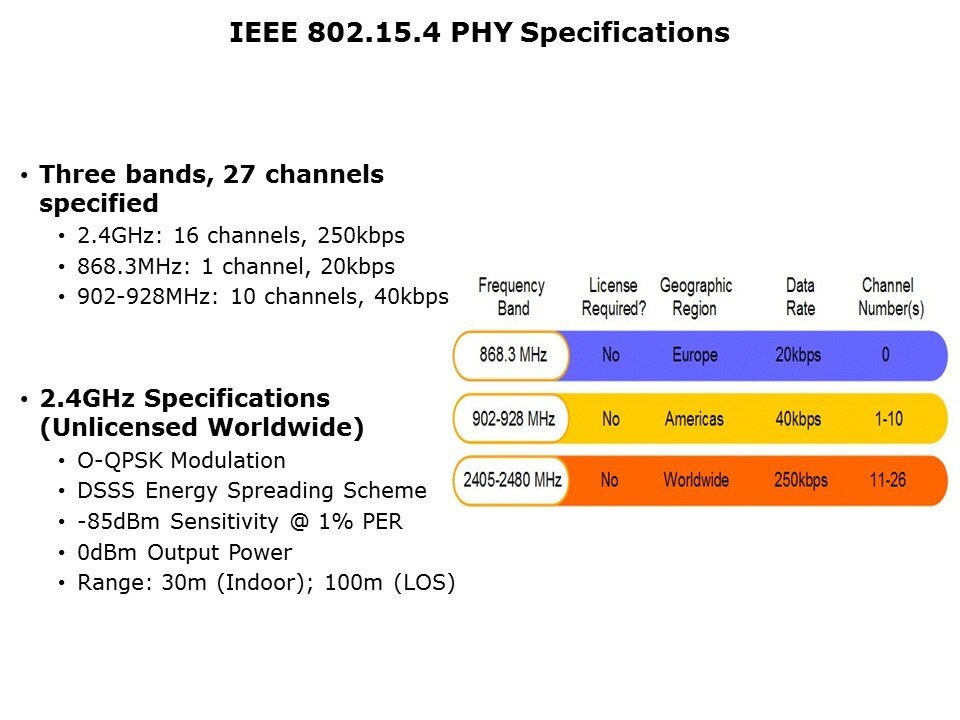 IEEE 802.15.4 PHY Specifications

• Three bands, 27 channels specified
  • 2.4GHz: 16 channels, 250kbps
  • 868.3MHz: 1 channel, 20kbps
  • 902-928MHz: 10 channels, 40kbps

• 2.4GHz Specifications (Unlicensed Worldwide)
  • O-QPSK Modulation
  • DSSS Energy Spreading Scheme
  • -85dBm Sensitivity @ 1% PER
  • 0dBm Output Power
  • Range: 30m (Indoor); 100m (LOS)

| Frequency Band | License Required? | Geographic Region | Data Rate | Channel Number(s) |
|---|---|---|---|---|
| 868.3 MHz | No | Europe | 20kbps | 0 |
| 902-928 MHz | No | Americas | 40kbps | 1-10 |
| 2405-2480 MHz | No | Worldwide | 250kbps | 11-26 |